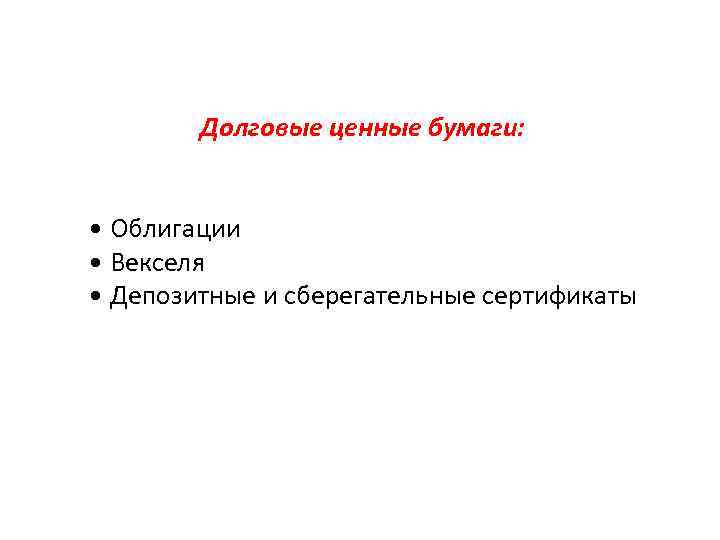 Долговые ценные бумаги:

• Облигации
• Векселя
• Депозитные и сберегательные сертификаты